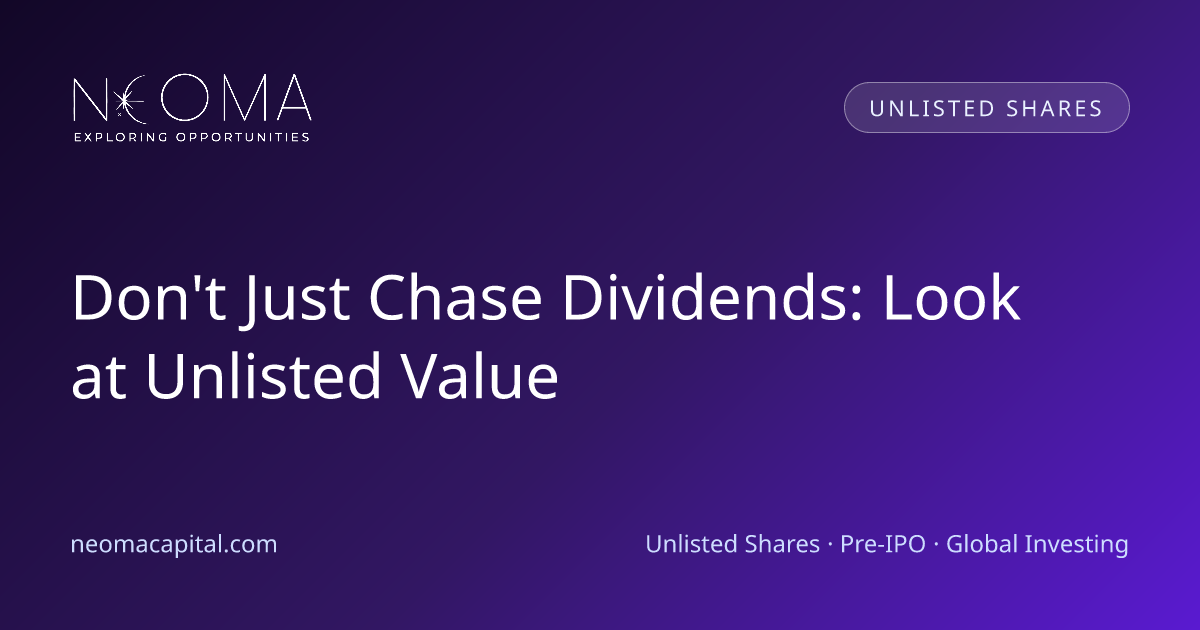 NEOMA
EXPLORING OPPORTUNITIES

UNLISTED SHARES

Don't Just Chase Dividends: Look at Unlisted Value

neomacapital.com

Unlisted Shares · Pre-IPO · Global Investing